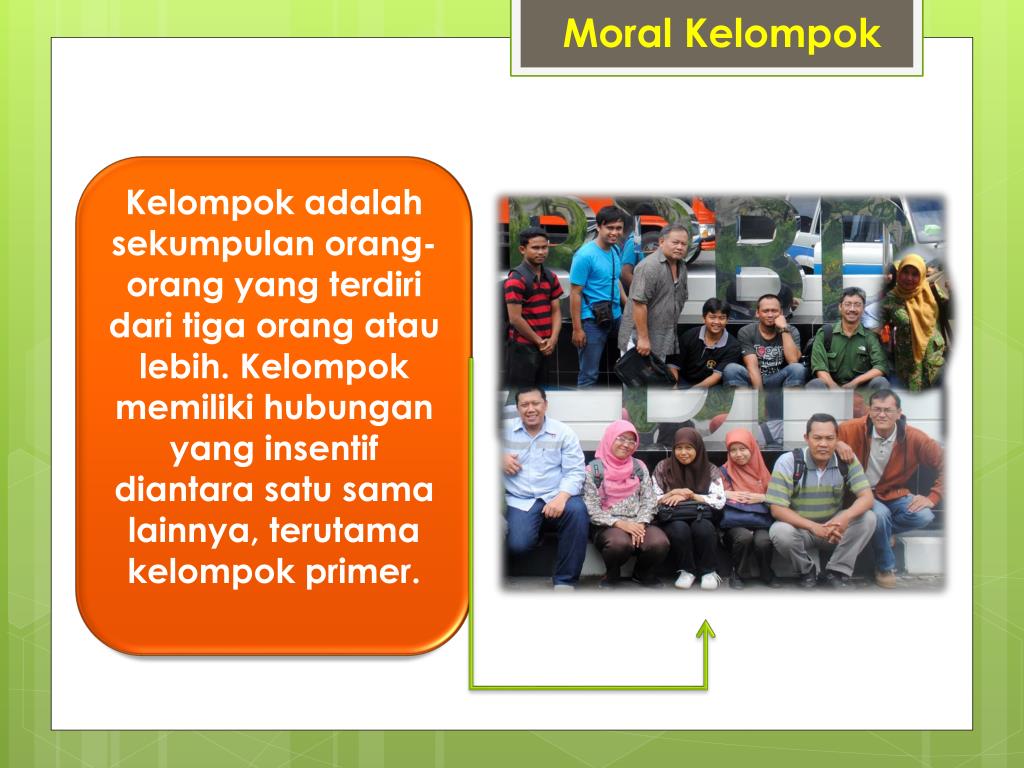 Moral Kelompok

Kelompok adalah sekumpulan orang-orang yang terdiri dari tiga orang atau lebih. Kelompok memiliki hubungan yang insentif diantara satu sama lainnya, terutama kelompok primer.